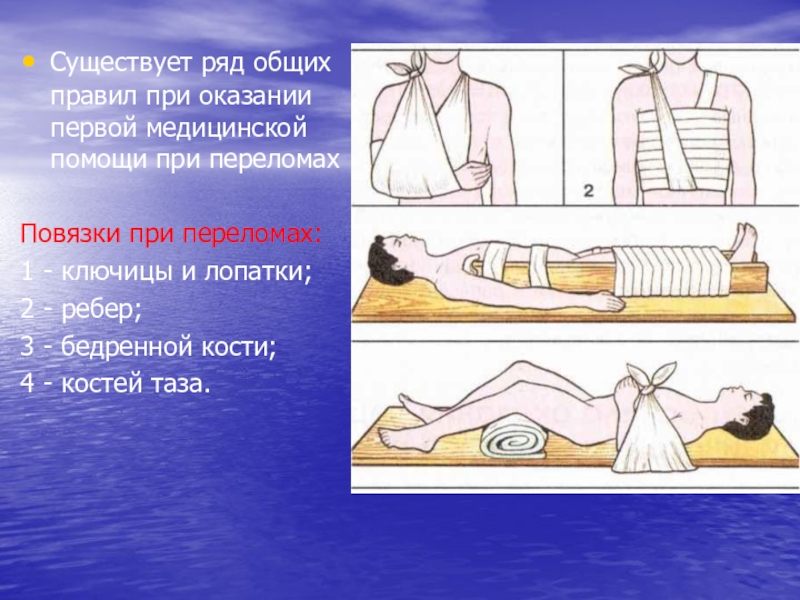 • Существует ряд общих правил при оказании первой медицинской помощи при переломах

Повязки при переломах:
1 - ключицы и лопатки;
2 - ребер;
3 - бедренной кости;
4 - костей таза.

2